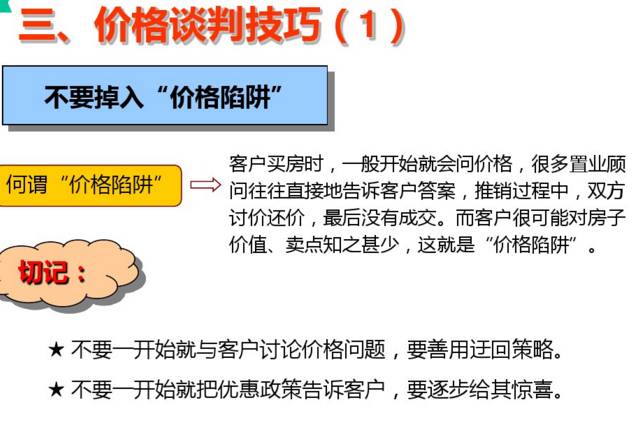 三、价格谈判技巧（1）

不要掉入“价格陷阱”

何谓“价格陷阱”

客户买房时，一般开始就会问价格，很多置业顾问往往直接地告诉客户答案，推销过程中，双方讨价还价，最后没有成交。而客户很可能对房子价值、卖点知之甚少，这就是“价格陷阱”。

切记：

★ 不要一开始就与客户讨论价格问题，要善用迂回策略。

★ 不要一开始就把优惠政策告诉客户，要逐步给其惊喜。